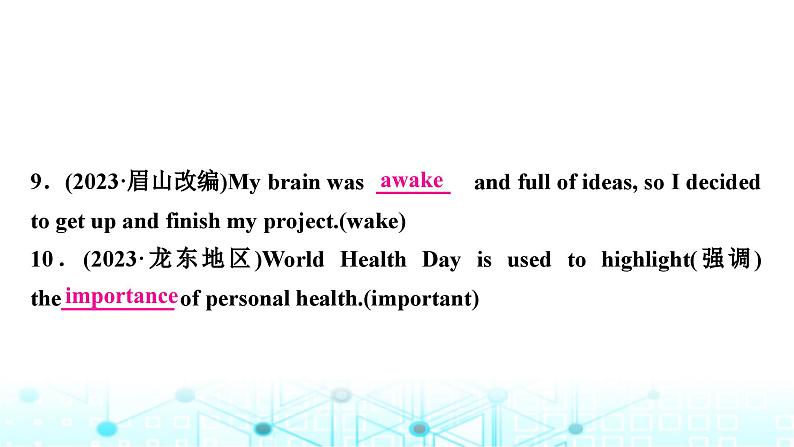 9．(2023·眉山改编)My brain was awake and full of ideas, so I decided to get up and finish my project.(wake)

10．(2023·龙东地区)World Health Day is used to highlight(强调) the importance of personal health.(important)